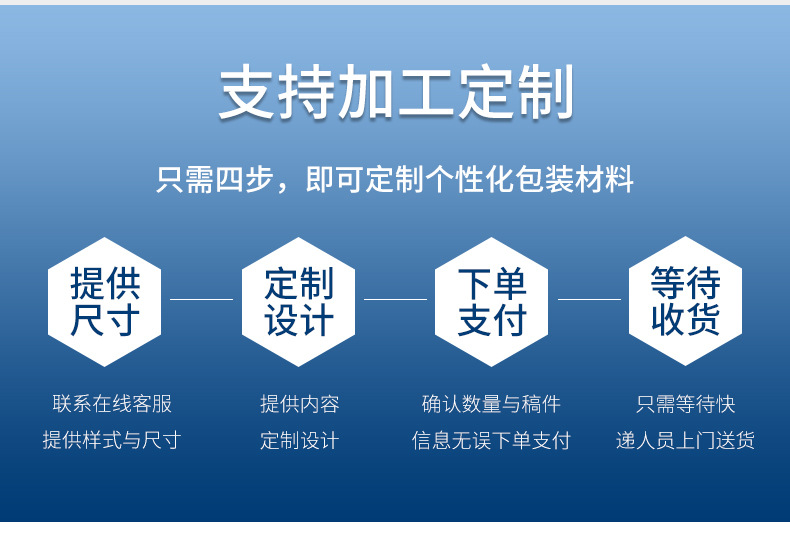 支持加工定制

只需四步，即可定制个性化包装材料

提供尺寸

定制设计

下单支付

等待收货

联系在线客服
提供样式与尺寸

提供内容
定制设计

确认数量与稿件
信息无误下单支付

只需等待快
递人员上门送货